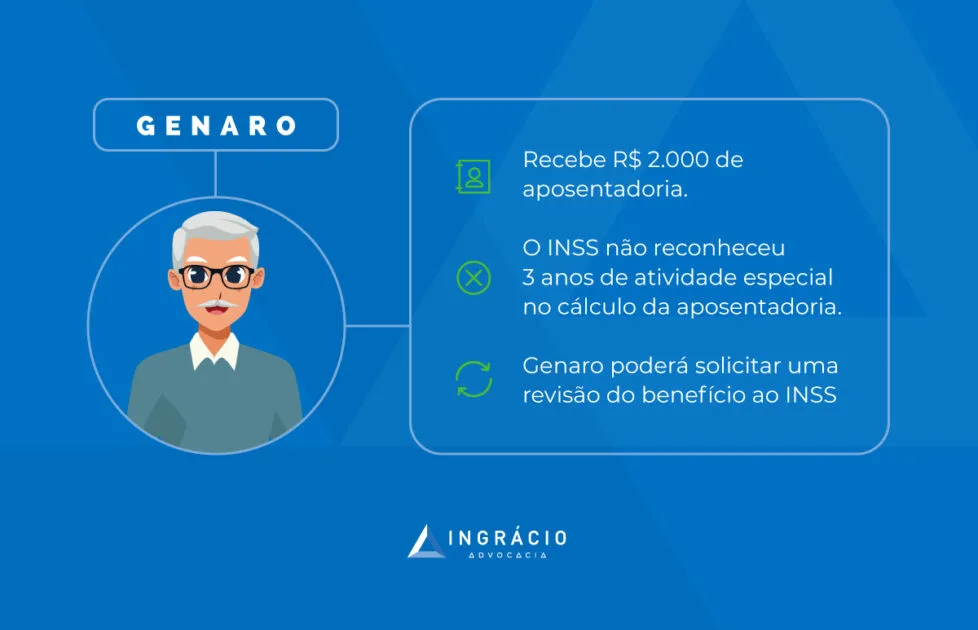 GENARO

Recebe R$ 2.000 de aposentadoria.

O INSS não reconheceu 3 anos de atividade especial no cálculo da aposentadoria.

Genaro poderá solicitar uma revisão do benefício ao INSS

INGRÁCIO
ADVOCACIA